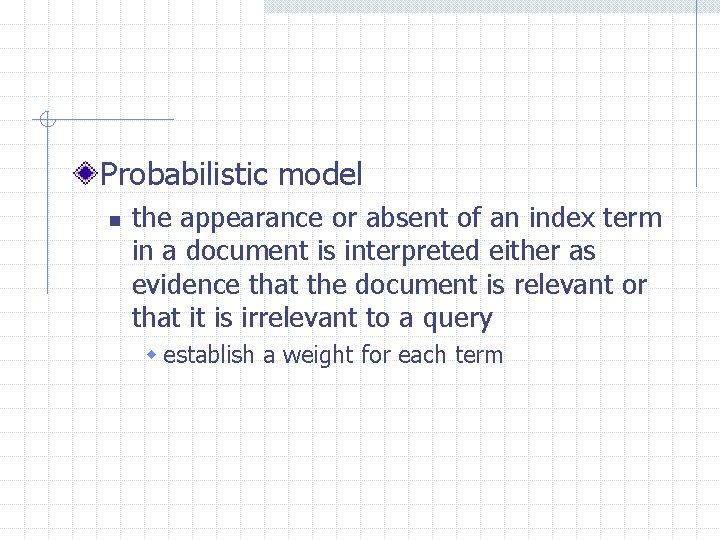 Probabilistic model

the appearance or absent of an index term in a document is interpreted either as evidence that the document is relevant or that it is irrelevant to a query

establish a weight for each term